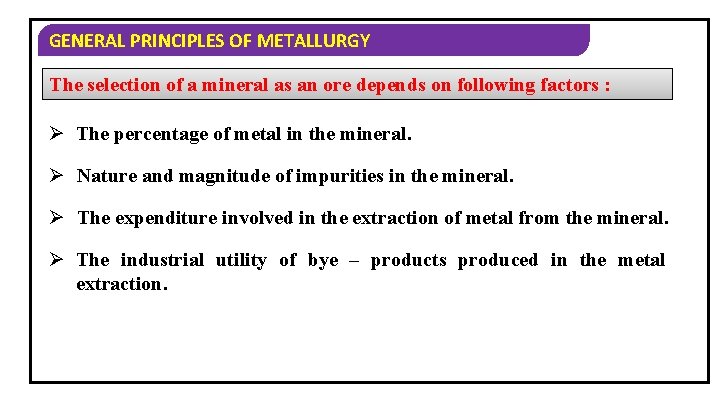 GENERAL PRINCIPLES OF METALLURGY

The selection of a mineral as an ore depends on following factors :

➢ The percentage of metal in the mineral.

➢ Nature and magnitude of impurities in the mineral.

➢ The expenditure involved in the extraction of metal from the mineral.

➢ The industrial utility of bye – products produced in the metal extraction.